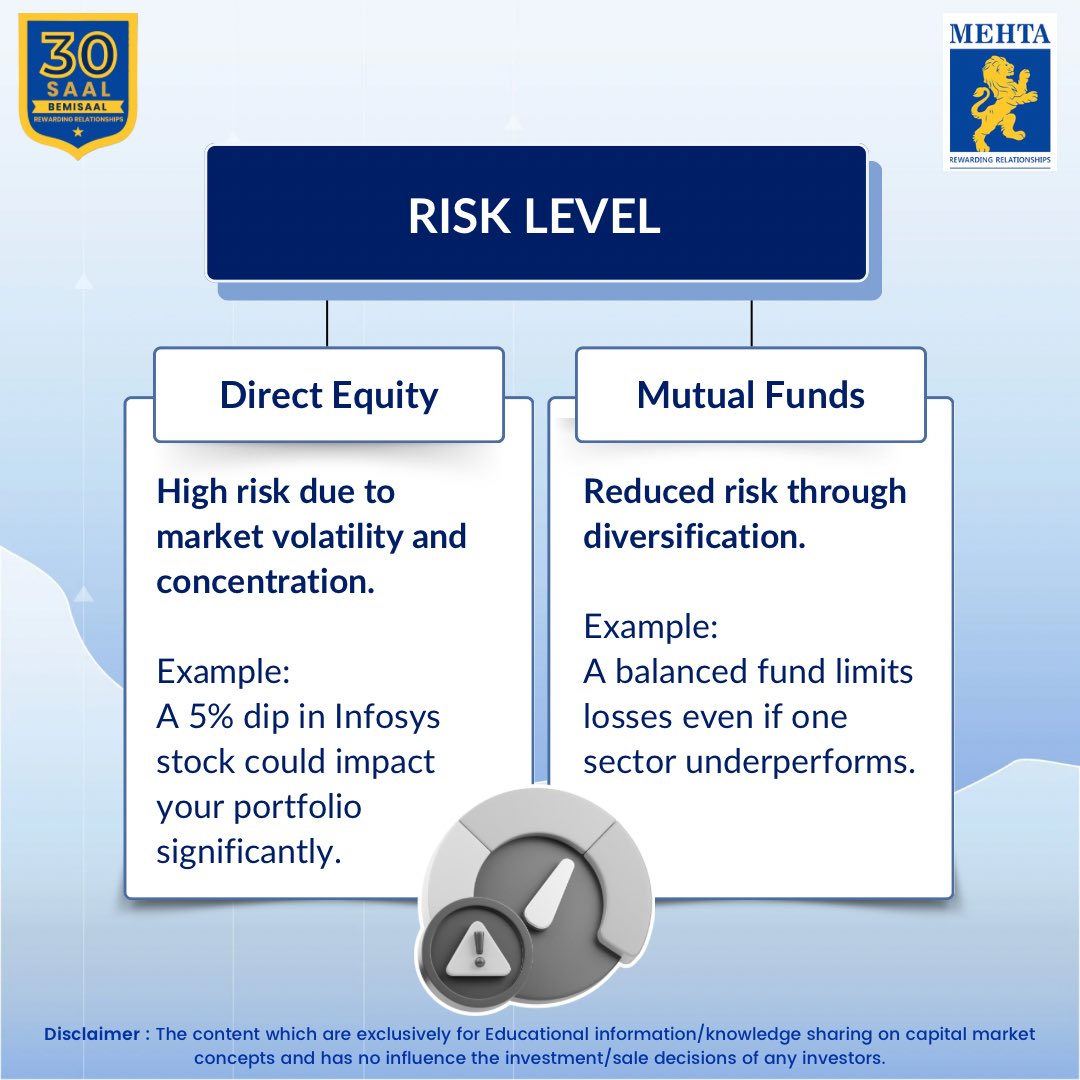 30
SAAL
BEMISAAL
REWARDING RELATIONSHIPS

MEHTA
REWARDING RELATIONSHIPS

RISK LEVEL

Direct Equity

High risk due to market volatility and concentration.

Example:
A 5% dip in Infosys stock could impact your portfolio significantly.

Mutual Funds

Reduced risk through diversification.

Example:
A balanced fund limits losses even if one sector underperforms.

Disclaimer : The content which are exclusively for Educational information/knowledge sharing on capital market concepts and has no influence the investment/sale decisions of any investors.